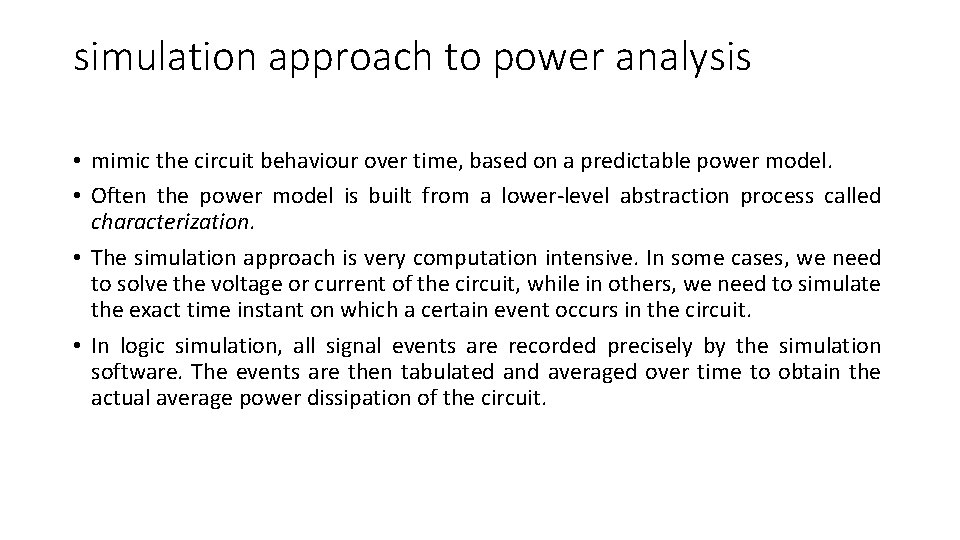 simulation approach to power analysis

• mimic the circuit behaviour over time, based on a predictable power model.

• Often the power model is built from a lower-level abstraction process called characterization.

• The simulation approach is very computation intensive. In some cases, we need to solve the voltage or current of the circuit, while in others, we need to simulate the exact time instant on which a certain event occurs in the circuit.

• In logic simulation, all signal events are recorded precisely by the simulation software. The events are then tabulated and averaged over time to obtain the actual average power dissipation of the circuit.